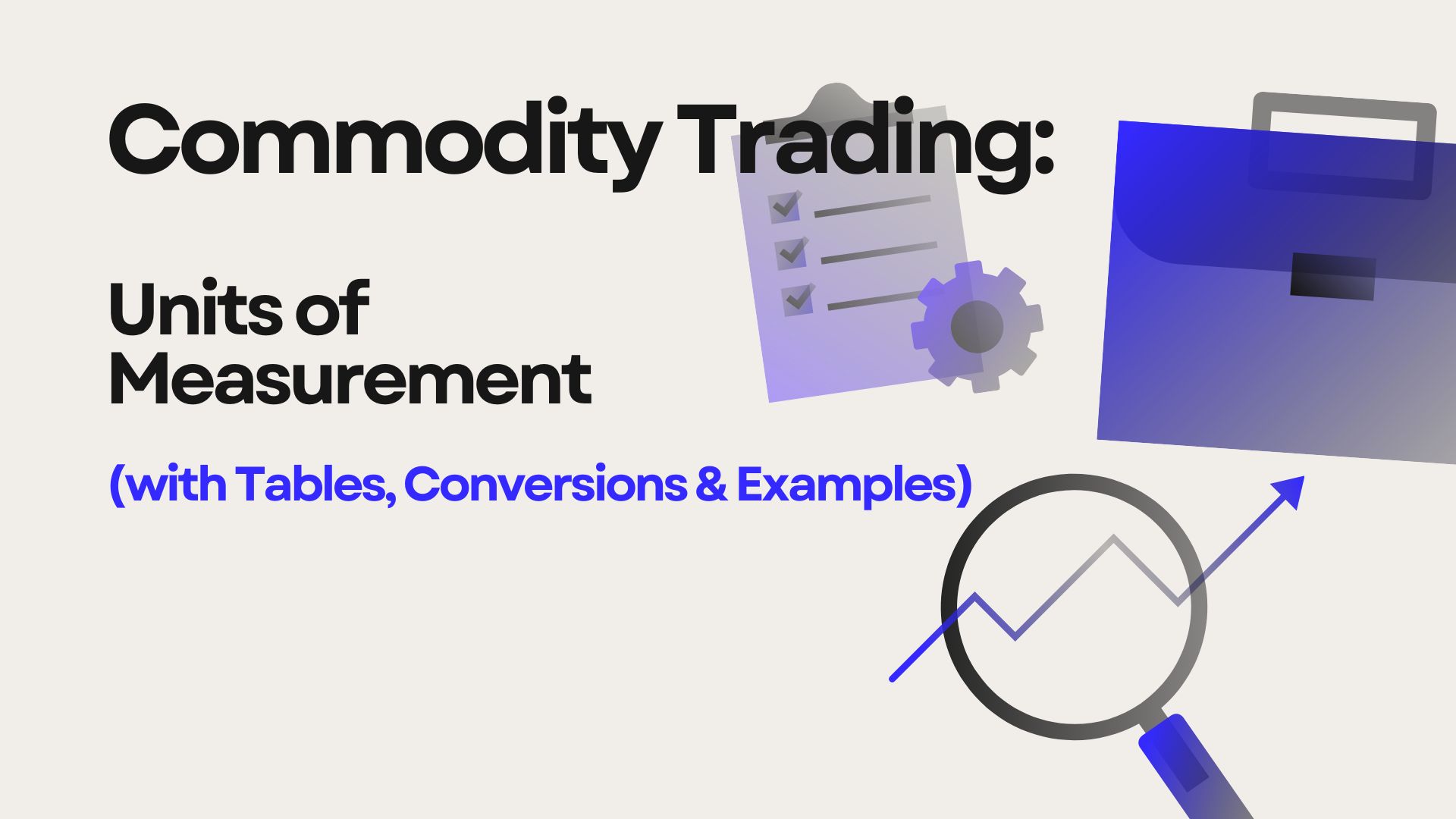 Commodity Trading:

Units of Measurement

(with Tables, Conversions & Examples)